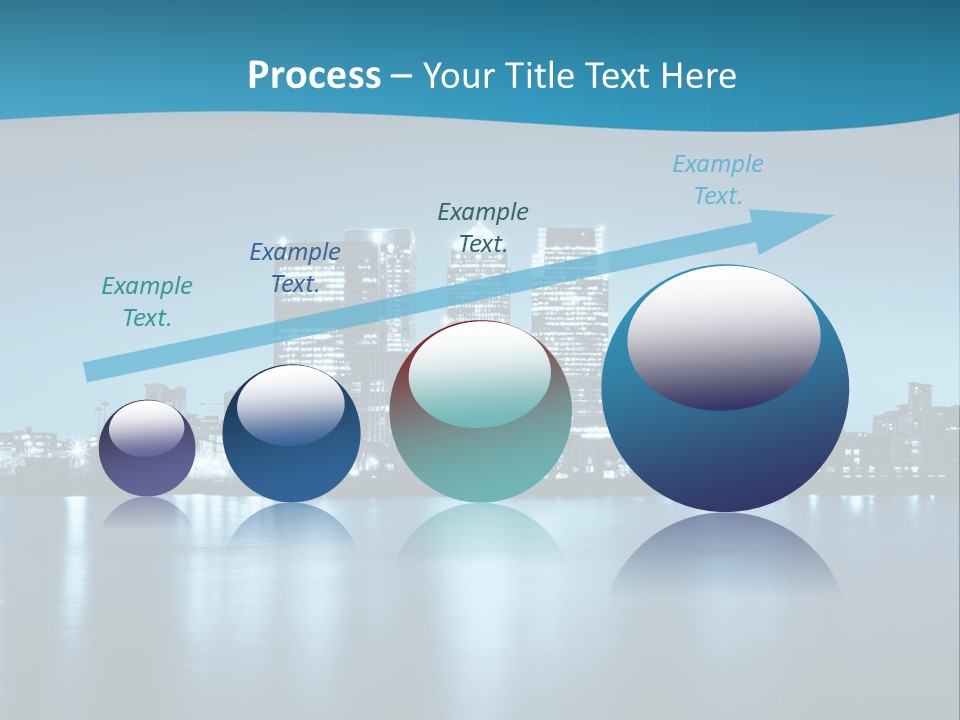 Process – Your Title Text Here

Example Text.

Example Text.

Example Text.

Example Text.